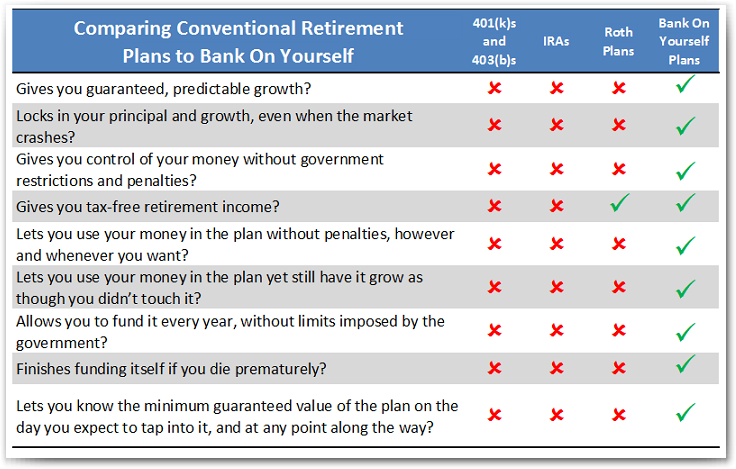 | Comparing Conventional Retirement Plans to Bank On Yourself | 401(k)s and 403(b)s | IRAs | Roth Plans | Bank On Yourself Plans |
|---|---|---|---|---|
| Gives you guaranteed, predictable growth? | ✗ | ✗ | ✗ | ✓ |
| Locks in your principal and growth, even when the market crashes? | ✗ | ✗ | ✗ | ✓ |
| Gives you control of your money without government restrictions and penalties? | ✗ | ✗ | ✗ | ✓ |
| Gives you tax-free retirement income? | ✗ | ✗ | ✓ | ✓ |
| Lets you use your money in the plan without penalties, however and whenever you want? | ✗ | ✗ | ✗ | ✓ |
| Lets you use your money in the plan yet still have it grow as though you didn't touch it? | ✗ | ✗ | ✗ | ✓ |
| Allows you to fund it every year, without limits imposed by the government? | ✗ | ✗ | ✗ | ✓ |
| Finishes funding itself if you die prematurely? | ✗ | ✗ | ✗ | ✓ |
| Lets you know the minimum guaranteed value of the plan on the day you expect to tap into it, and at any point along the way? | ✗ | ✗ | ✗ | ✓ |